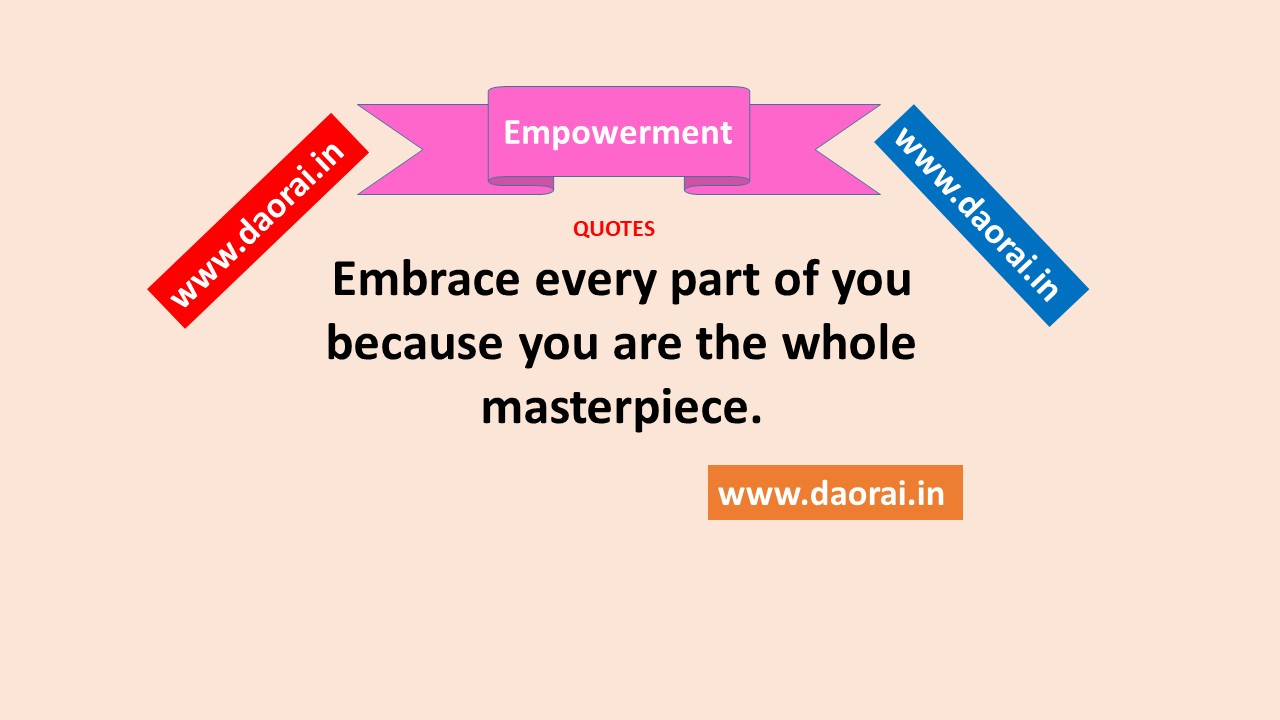 www.daorai.in

Empowerment

www.daorai.in

QUOTES

Embrace every part of you because you are the whole masterpiece.

www.daorai.in